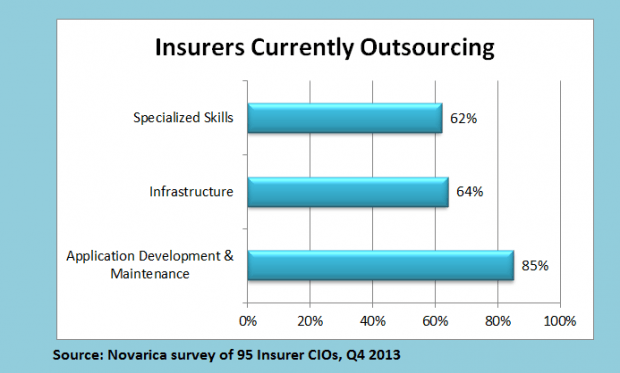 Insurers Currently Outsourcing

Specialized Skills 62%

Infrastructure 64%

Application Development & Maintenance 85%

0% 20% 40% 60% 80% 100%

Source: Novarica survey of 95 Insurer CIOs, Q4 2013